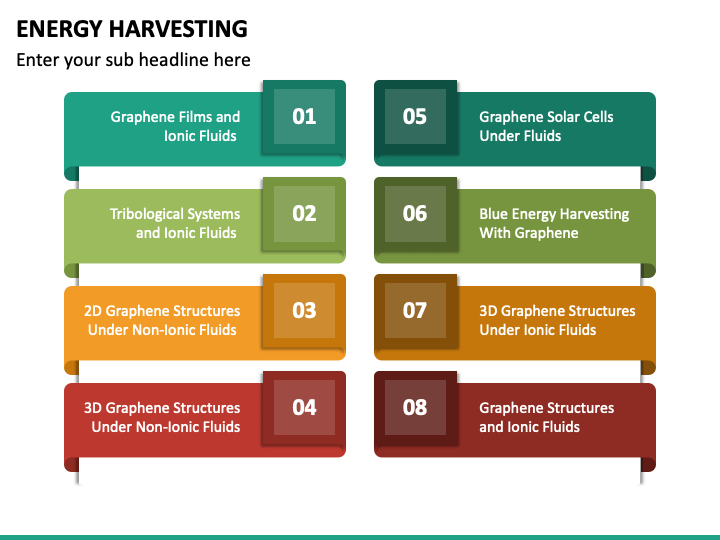 ENERGY HARVESTING
Enter your sub headline here

Graphene Films and Ionic Fluids
01

Tribological Systems and Ionic Fluids
02

2D Graphene Structures Under Non-Ionic Fluids
03

3D Graphene Structures Under Non-Ionic Fluids
04

05
Graphene Solar Cells Under Fluids

06
Blue Energy Harvesting With Graphene

07
3D Graphene Structures Under Ionic Fluids

08
Graphene Structures and Ionic Fluids